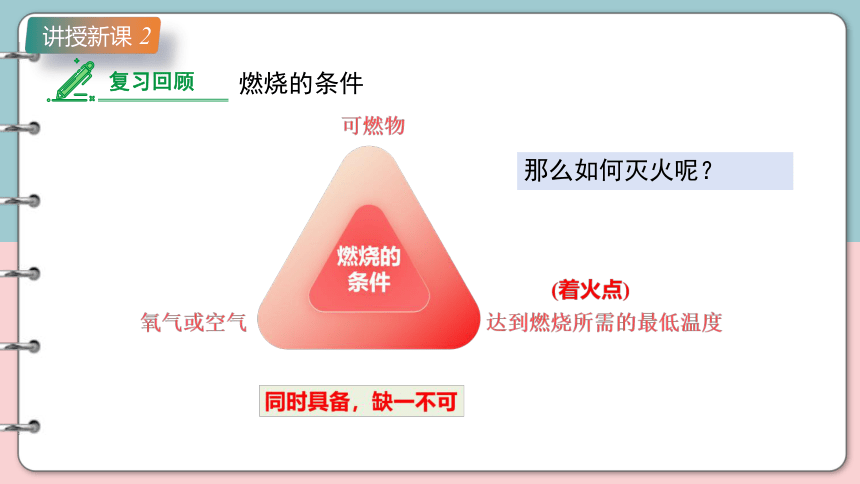 讲授新课 2

复习回顾 燃烧的条件

可燃物

那么如何灭火呢？

燃烧的条件

(着火点)

氧气或空气

达到燃烧所需的最低温度

同时具备，缺一不可